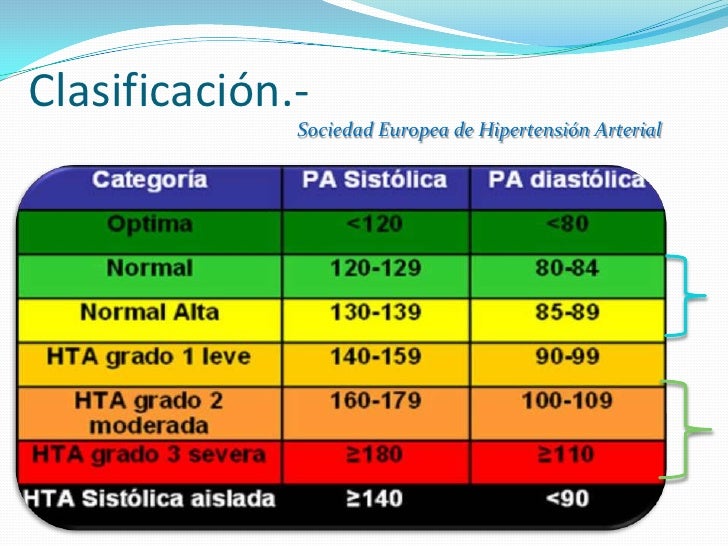 Clasificación.-

Sociedad Europea de Hipertensión Arterial

| Categoría | PA Sistólica | PA diastólica |
|---|---|---|
| Optima | <120 | <80 |
| Normal | 120-129 | 80-84 |
| Normal Alta | 130-139 | 85-89 |
| HTA grado 1 leve | 140-159 | 90-99 |
| HTA grado 2 moderada | 160-179 | 100-109 |
| HTA grado 3 severa | ≥180 | ≥110 |
| HTA Sistólica aislada | ≥140 | <90 |